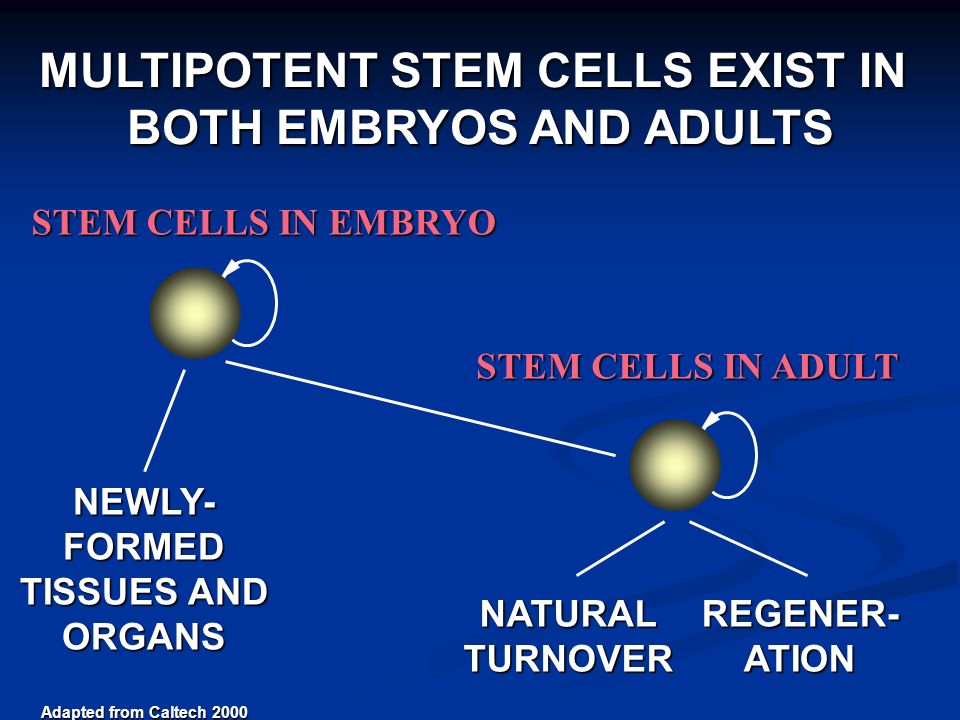 MULTIPOTENT STEM CELLS EXIST IN BOTH EMBRYOS AND ADULTS

STEM CELLS IN EMBRYO

STEM CELLS IN ADULT

NEWLY-FORMED TISSUES AND ORGANS

NATURAL TURNOVER

REGENERATION

Adapted from Caltech 2000